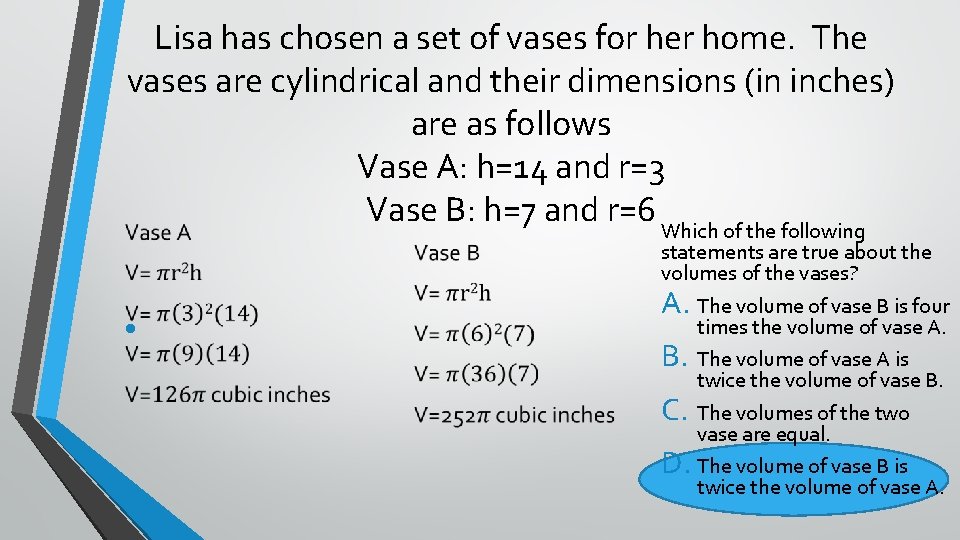 Lisa has chosen a set of vases for her home. The vases are cylindrical and their dimensions (in inches) are as follows
Vase A: h=14 and r=3
Vase B: h=7 and r=6

Vase A
V= $\pi r^2 h$
V= $\pi(3)^2(14)$
V= $\pi(9)(14)$
V=$126\pi$ cubic inches

Vase B
V= $\pi r^2 h$
V= $\pi(6)^2(7)$
V= $\pi(36)(7)$
V=$252\pi$ cubic inches

Which of the following statements are true about the volumes of the vases?
A. The volume of vase B is four times the volume of vase A.
B. The volume of vase A is twice the volume of vase B.
C. The volumes of the two vase are equal.
D. The volume of vase B is twice the volume of vase A.